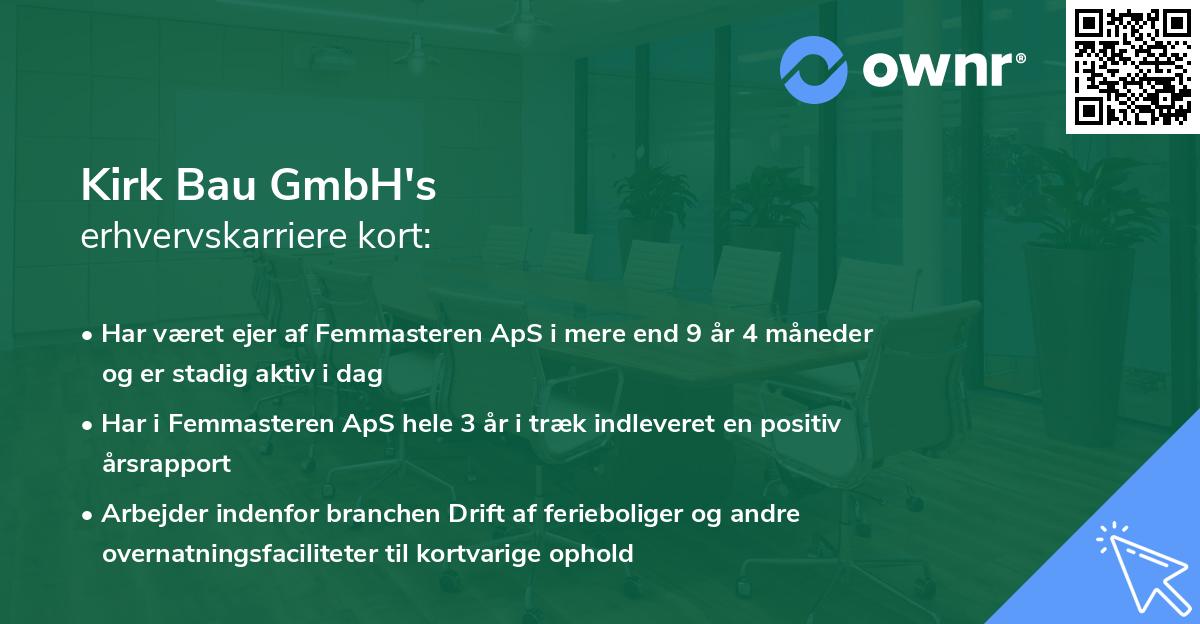 ownr®

Kirk Bau GmbH's
erhvervskarriere kort:

• Har været ejer af Femmasteren ApS i mere end 9 år 4 måneder og er stadig aktiv i dag
• Har i Femmasteren ApS hele 3 år i træk indleveret en positiv årsrapport
• Arbejder indenfor branchen Drift af ferieboliger og andre overnatningsfaciliteter til kortvarige ophold